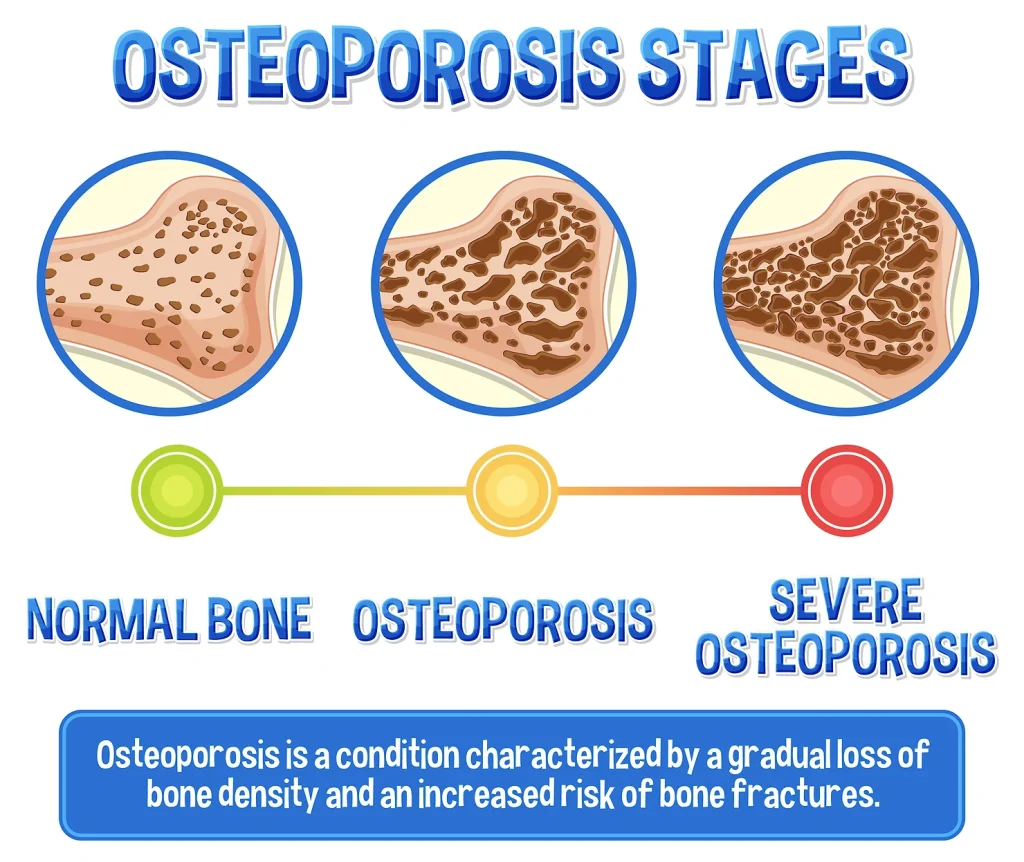 OSTEOPOROSIS STAGES

NORMAL BONE

OSTEOPOROSIS

SEVERE OSTEOPOROSIS

Osteoporosis is a condition characterized by a gradual loss of bone density and an increased risk of bone fractures.